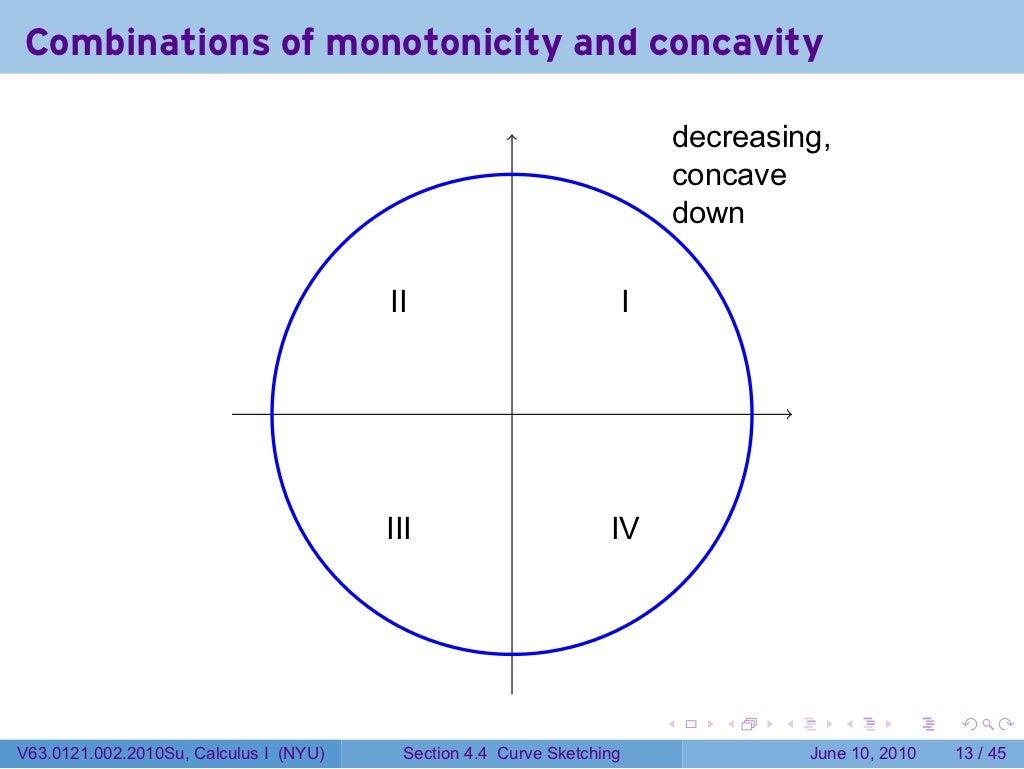 Combinations of monotonicity and concavity

decreasing, concave down

II

I

III

IV

V63.0121.002.2010Su, Calculus I (NYU) Section 4.4 Curve Sketching June 10, 2010 13 / 45